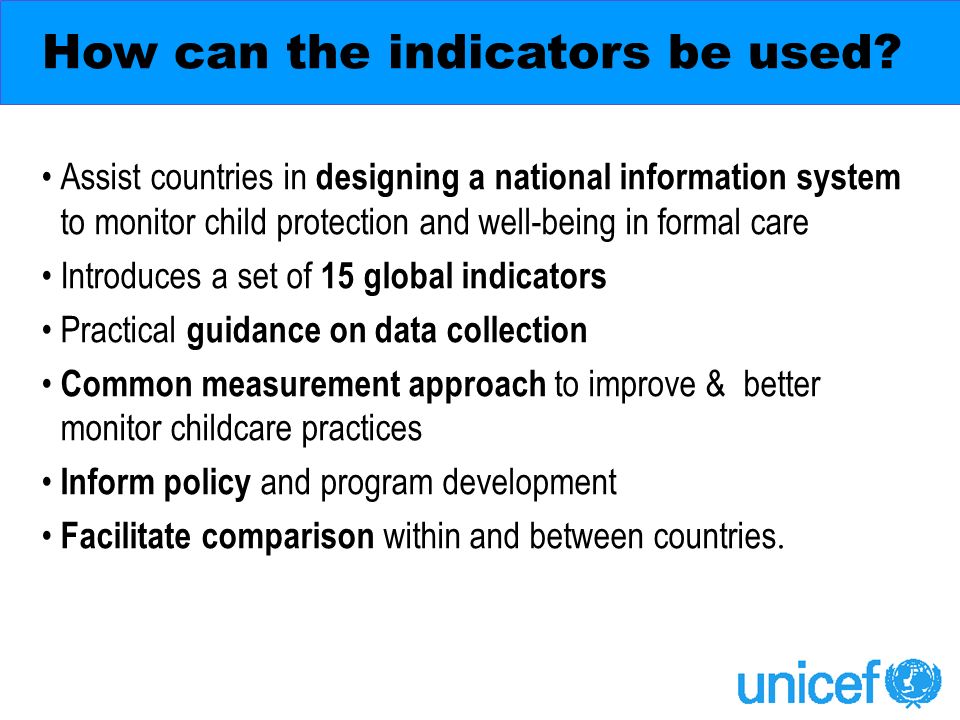 How can the indicators be used?

• Assist countries in designing a national information system to monitor child protection and well-being in formal care

• Introduces a set of 15 global indicators

• Practical guidance on data collection

• Common measurement approach to improve & better monitor childcare practices

• Inform policy and program development

• Facilitate comparison within and between countries.

unicef